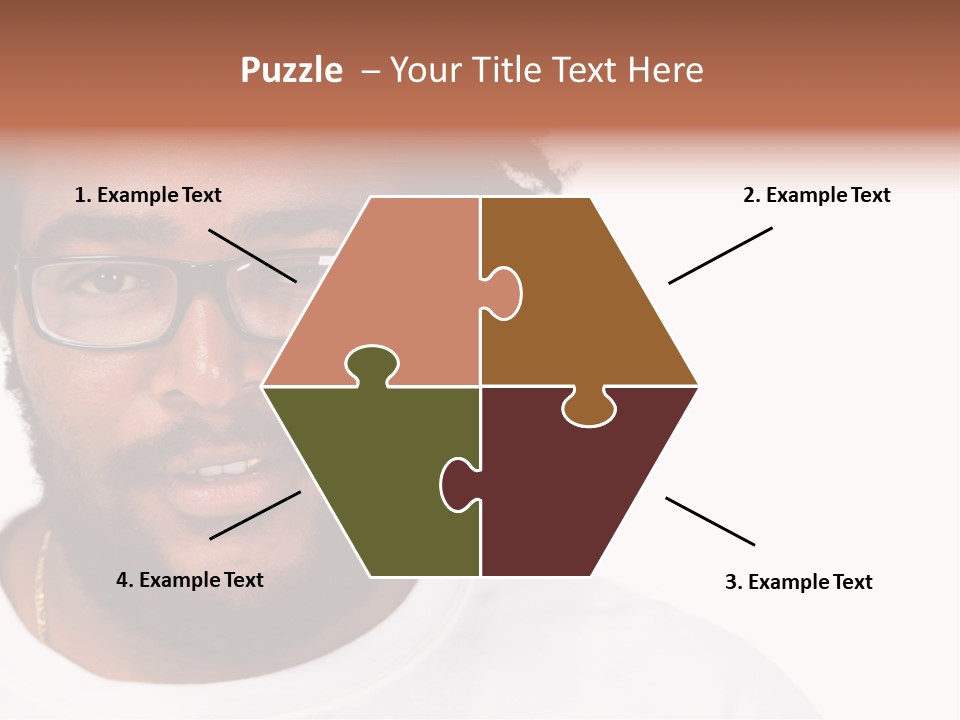 Puzzle – Your Title Text Here

1. Example Text

2. Example Text

4. Example Text

3. Example Text